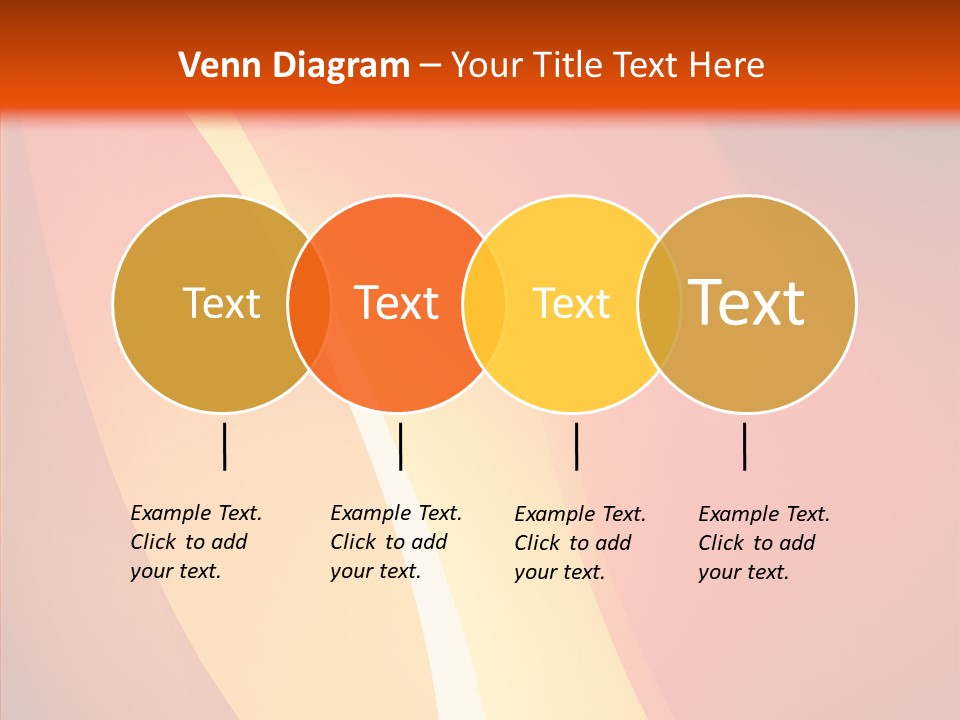 Venn Diagram – Your Title Text Here

Text

Text

Text

Text

Example Text. Click to add your text.

Example Text. Click to add your text.

Example Text. Click to add your text.

Example Text. Click to add your text.